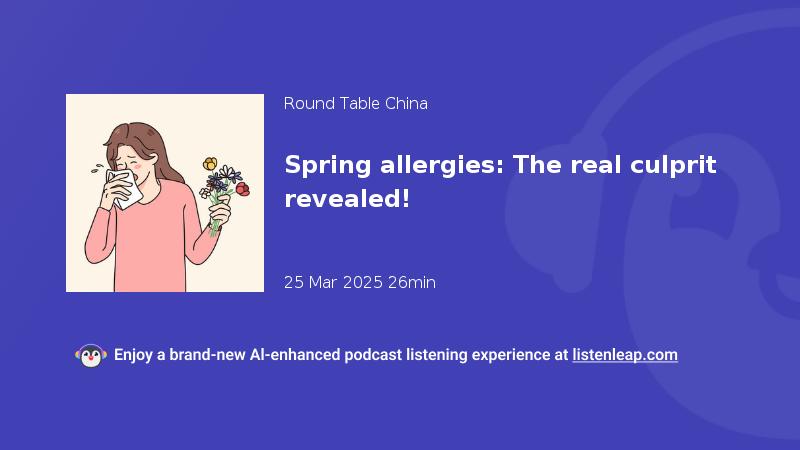 Round Table China

Spring allergies: The real culprit revealed!

25 Mar 2025 26min

Enjoy a brand-new AI-enhanced podcast listening experience at listenleap.com